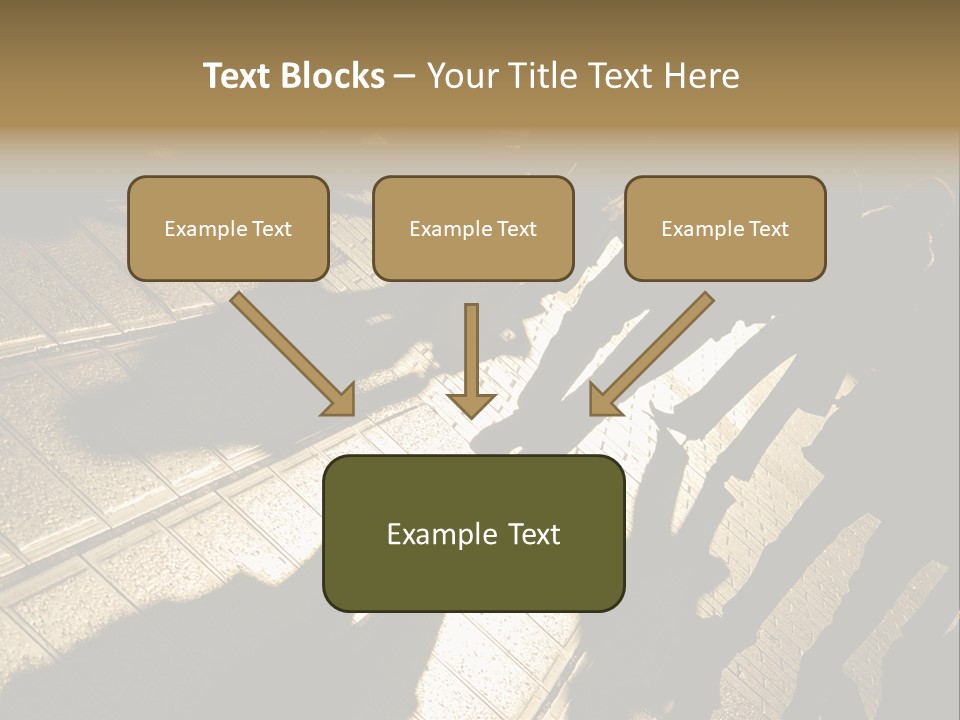 Text Blocks – Your Title Text Here

Example Text

Example Text

Example Text

Example Text